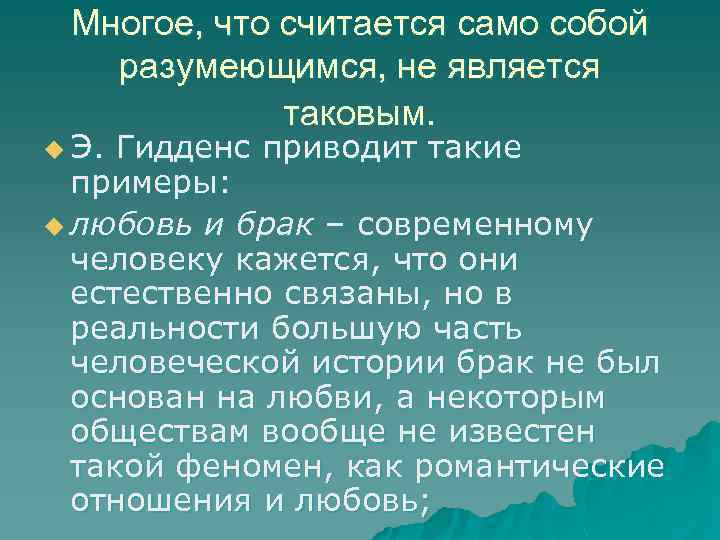 Многое, что считается само собой разумеющимся, не является таковым.

Э. Гидденс приводит такие примеры:

любовь и брак – современному человеку кажется, что они естественно связаны, но в реальности большую часть человеческой истории брак не был основан на любви, а некоторым обществам вообще не известен такой феномен, как романтические отношения и любовь;